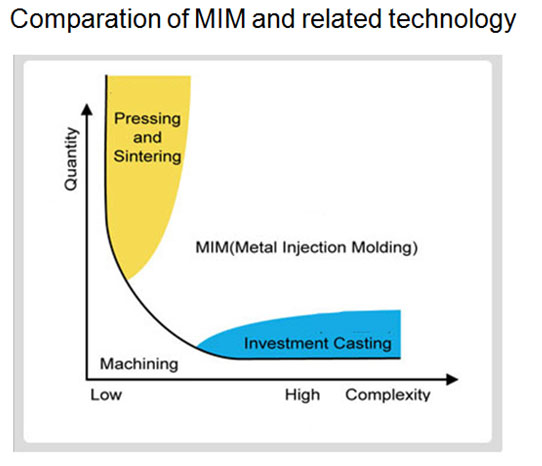 Comparation of MIM and related technology

Quantity

Pressing and Sintering

MIM(Metal Injection Molding)

Investment Casting

Machining

Low

High

Complexity